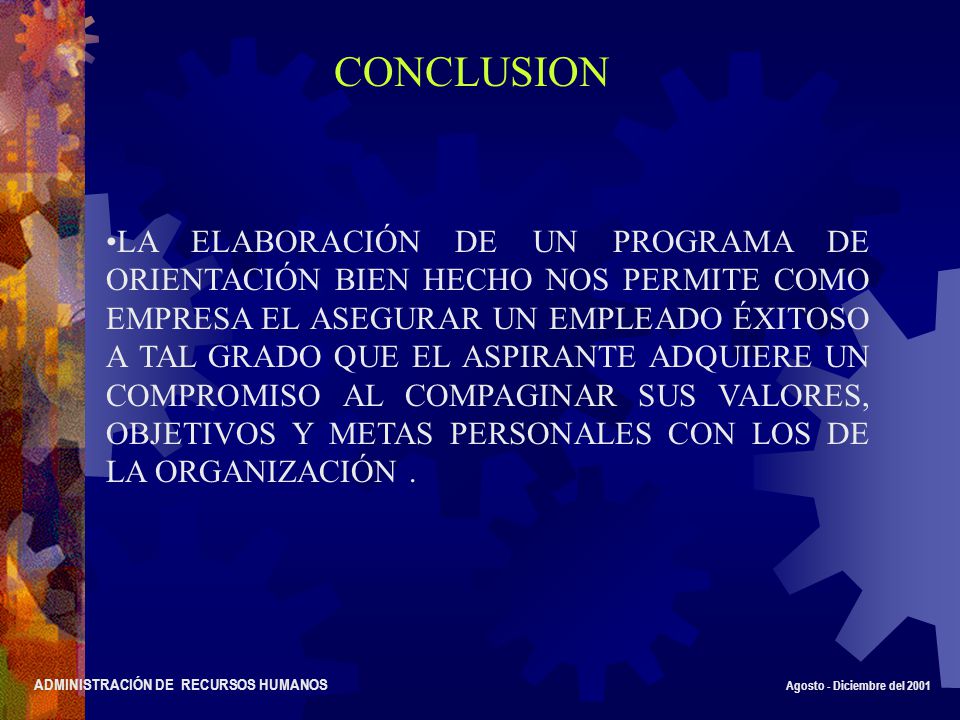 CONCLUSION

•LA ELABORACIÓN DE UN PROGRAMA DE ORIENTACIÓN BIEN HECHO NOS PERMITE COMO EMPRESA EL ASEGURAR UN EMPLEADO ÉXITOSO A TAL GRADO QUE EL ASPIRANTE ADQUIERE UN COMPROMISO AL COMPAGINAR SUS VALORES, OBJETIVOS Y METAS PERSONALES CON LOS DE LA ORGANIZACIÓN .

ADMINISTRACIÓN DE RECURSOS HUMANOS

Agosto - Diciembre del 2001